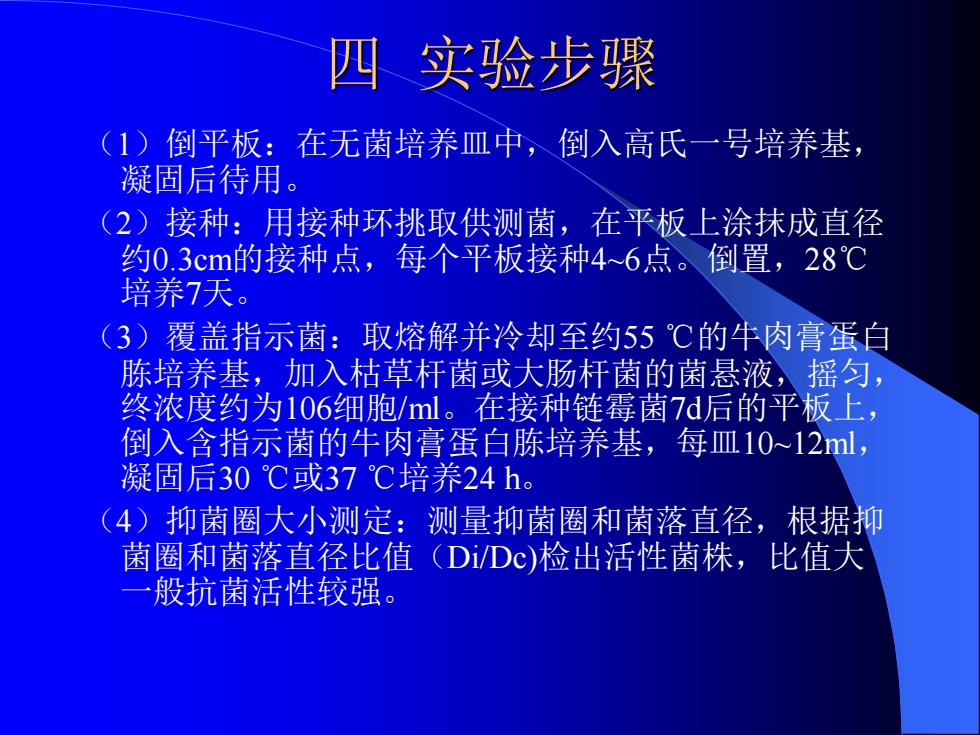 四 实验步骤

（1）倒平板：在无菌培养皿中，倒入高氏一号培养基，凝固后待用。

（2）接种：用接种环挑取供测菌，在平板上涂抹成直径约0.3cm的接种点，每个平板接种4~6点。倒置，28℃培养7天。

（3）覆盖指示菌：取熔解并冷却至约55 ℃的牛肉膏蛋白胨培养基，加入枯草杆菌或大肠杆菌的菌悬液，摇匀，终浓度约为106细胞/ml。在接种链霉菌7d后的平板上，倒入含指示菌的牛肉膏蛋白胨培养基，每皿10~12ml，凝固后30 ℃或37 ℃培养24 h。

（4）抑菌圈大小测定：测量抑菌圈和菌落直径，根据抑菌圈和菌落直径比值（Di/Dc)检出活性菌株，比值大一般抗菌活性较强。